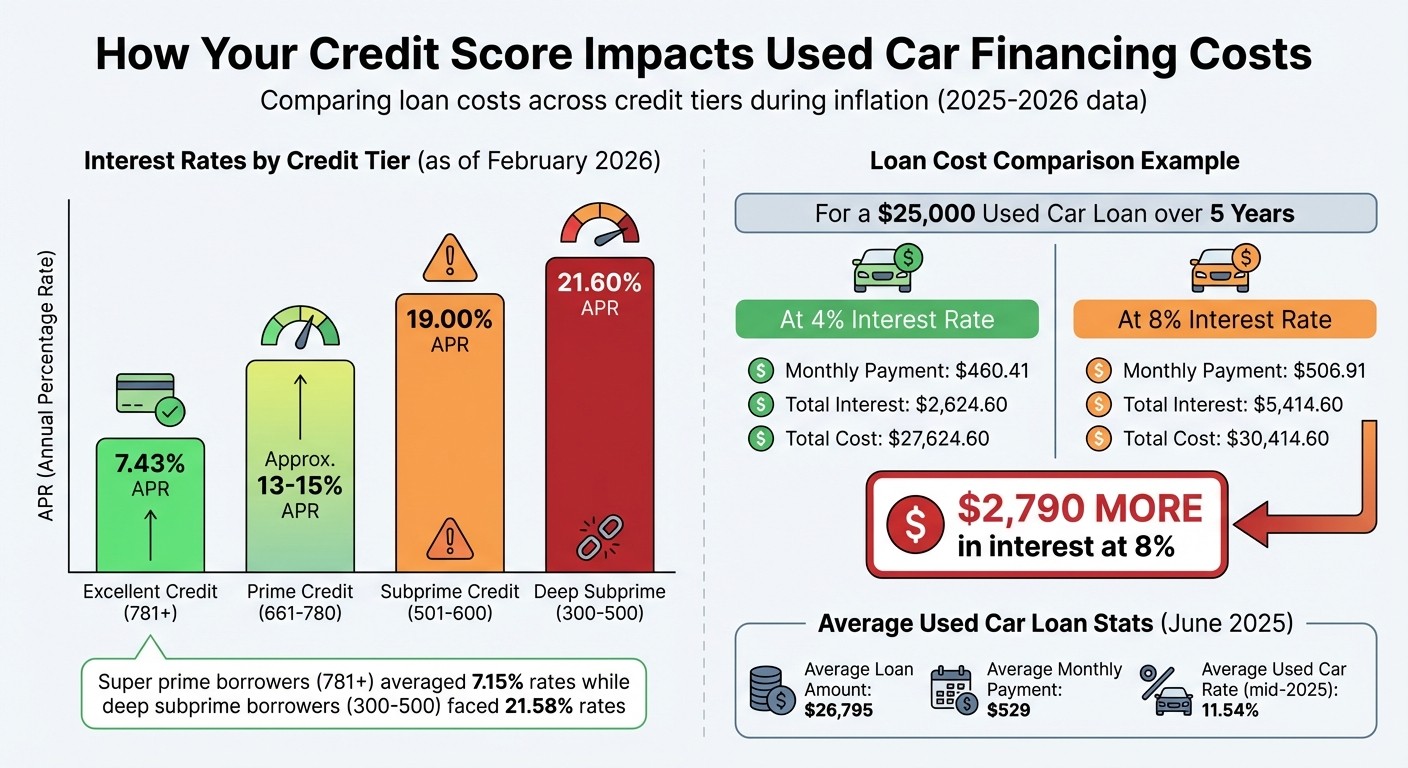 How Your Credit Score Impacts Used Car Financing Costs

Comparing loan costs across credit tiers during inflation (2025-2026 data)

Interest Rates by Credit Tier (as of February 2026)

APR (Annual Percentage Rate)

7.43% APR

Approx. 13-15% APR

19.00% APR

21.60% APR

Excellent Credit (781+)

Prime Credit (661-780)

Subprime Credit (501-600)

Deep Subprime (300-500)

Super prime borrowers (781+) averaged 7.15% rates while deep subprime borrowers (300-500) faced 21.58% rates

Loan Cost Comparison Example

For a $25,000 Used Car Loan over 5 Years

At 4% Interest Rate

Monthly Payment: $460.41

Total Interest: $2,624.60

Total Cost: $27,624.60

At 8% Interest Rate

Monthly Payment: $506.91

Total Interest: $5,414.60

Total Cost: $30,414.60

$2,790 MORE in interest at 8%

Average Used Car Loan Stats (June 2025)

Average Loan Amount: $26,795

Average Monthly Payment: $529

Average Used Car Rate (mid-2025): 11.54%